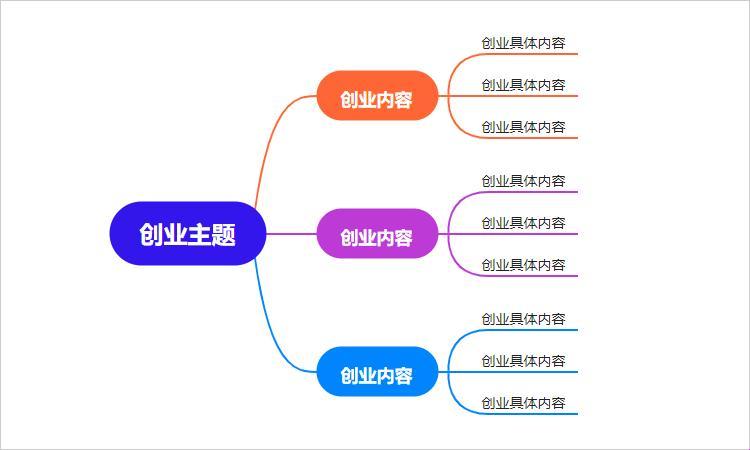 创业主题

创业内容
创业具体内容
创业具体内容
创业具体内容

创业内容
创业具体内容
创业具体内容
创业具体内容

创业内容
创业具体内容
创业具体内容
创业具体内容